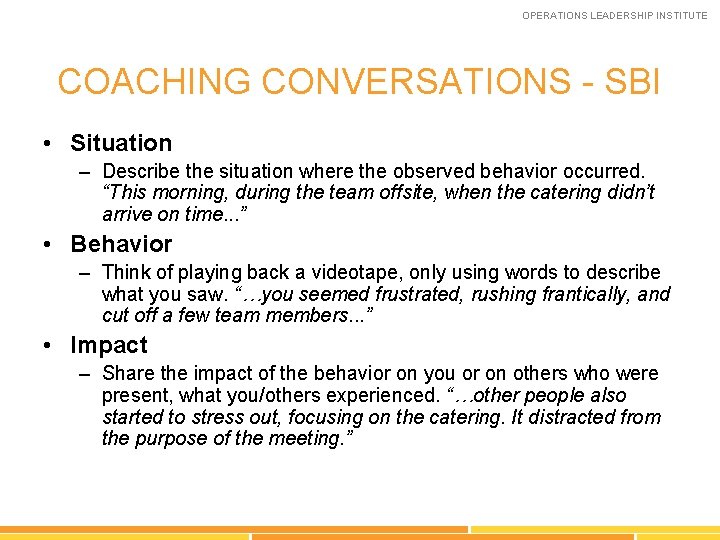 OPERATIONS LEADERSHIP INSTITUTE

COACHING CONVERSATIONS - SBI

• Situation
– Describe the situation where the observed behavior occurred. “This morning, during the team offsite, when the catering didn’t arrive on time...”

• Behavior
– Think of playing back a videotape, only using words to describe what you saw. “…you seemed frustrated, rushing frantically, and cut off a few team members...”

• Impact
– Share the impact of the behavior on you or on others who were present, what you/others experienced. “…other people also started to stress out, focusing on the catering. It distracted from the purpose of the meeting.”